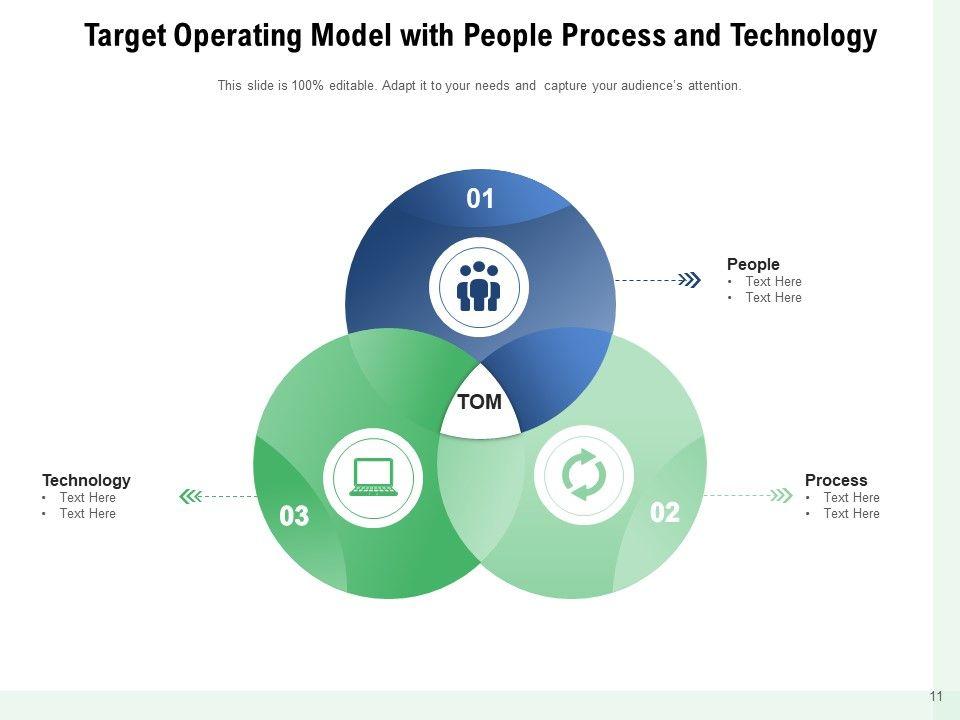 Target Operating Model with People Process and Technology

This slide is 100% editable. Adapt it to your needs and capture your audience's attention.

01

People
• Text Here
• Text Here

TOM

Technology
• Text Here
• Text Here

03

02

Process
• Text Here
• Text Here

11